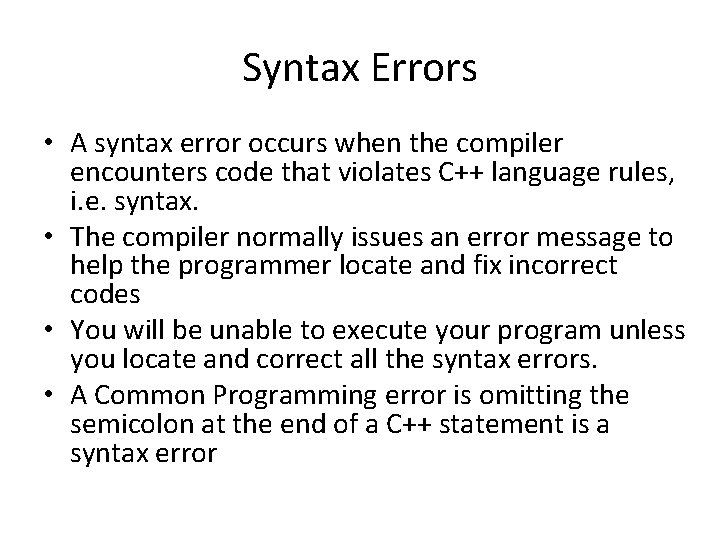 Syntax Errors

• A syntax error occurs when the compiler encounters code that violates C++ language rules, i.e. syntax.
• The compiler normally issues an error message to help the programmer locate and fix incorrect codes
• You will be unable to execute your program unless you locate and correct all the syntax errors.
• A Common Programming error is omitting the semicolon at the end of a C++ statement is a syntax error